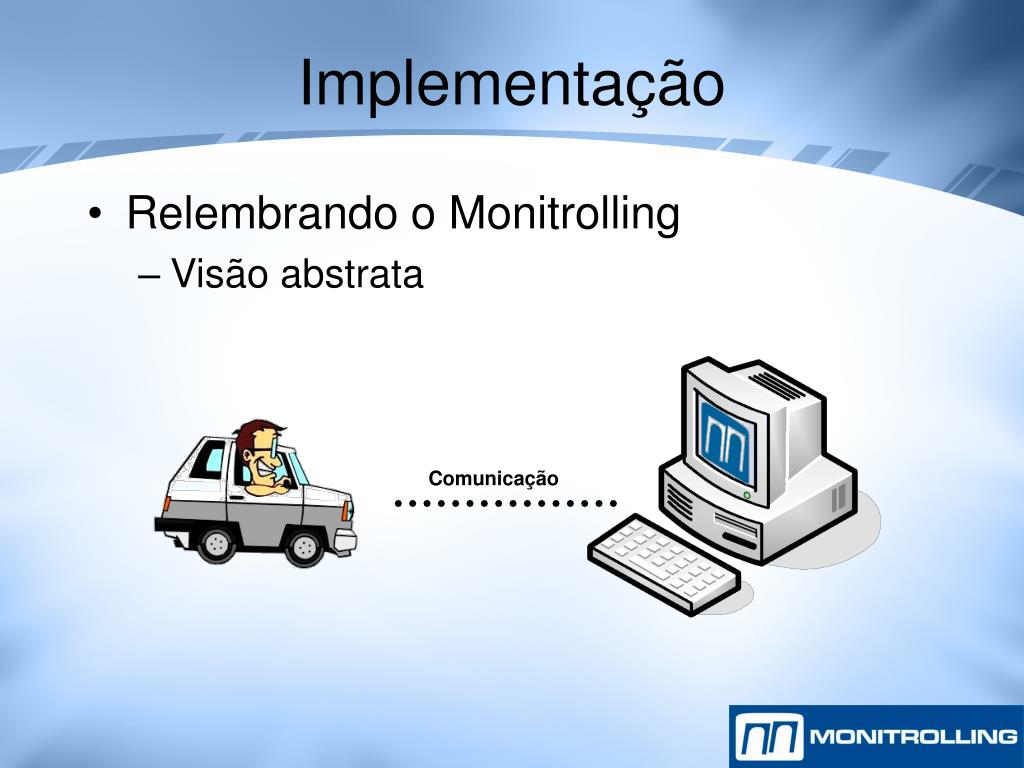 Implementação

• Relembrando o Monitrolling
– Visão abstrata

Comunicação

MONITROLLING